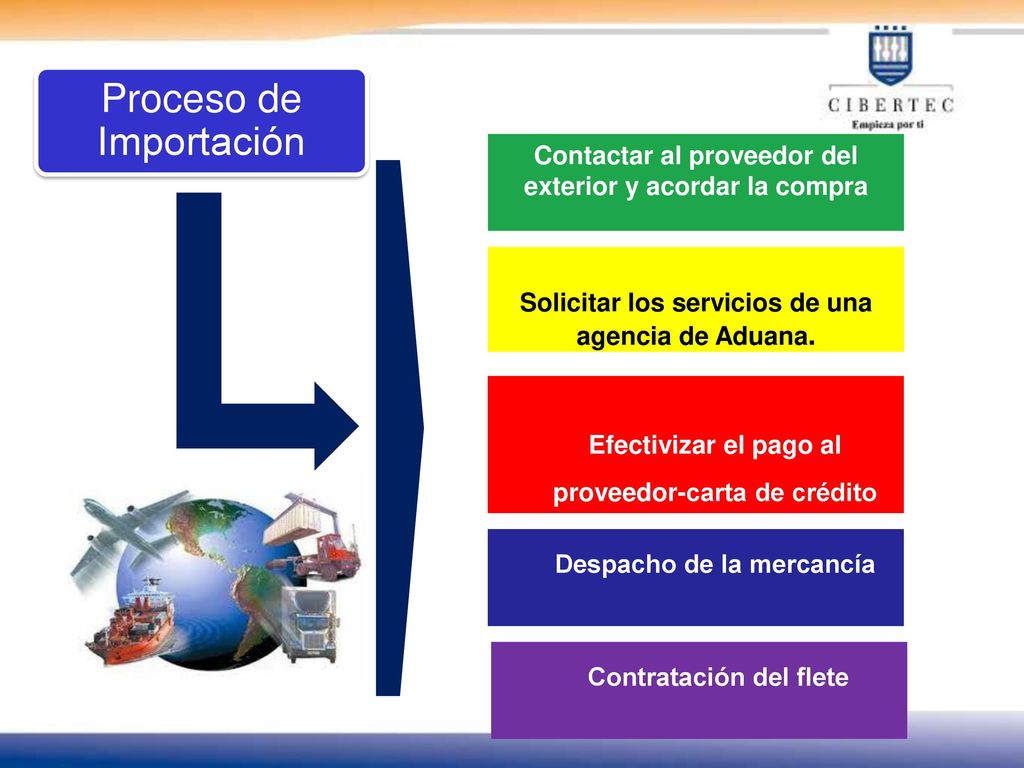 Proceso de Importación

CIBERTEC
Empieza por ti

Contactar al proveedor del exterior y acordar la compra

Solicitar los servicios de una agencia de Aduana.

Efectivizar el pago al proveedor-carta de crédito

Despacho de la mercancía

Contratación del flete